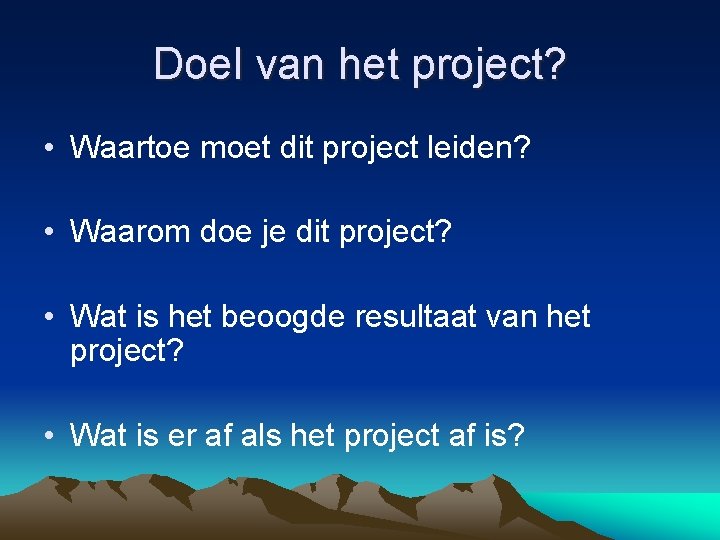 Doel van het project?

• Waartoe moet dit project leiden?

• Waarom doe je dit project?

• Wat is het beoogde resultaat van het project?

• Wat is er af als het project af is?